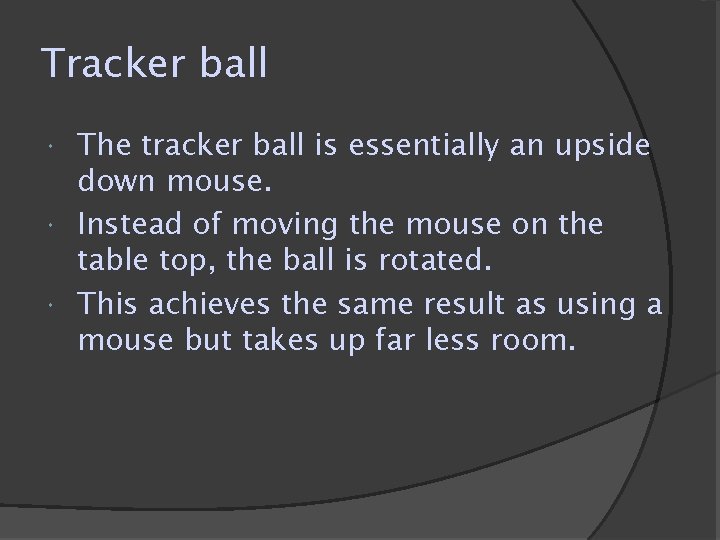 Tracker ball

- The tracker ball is essentially an upside down mouse.
- Instead of moving the mouse on the table top, the ball is rotated.
- This achieves the same result as using a mouse but takes up far less room.